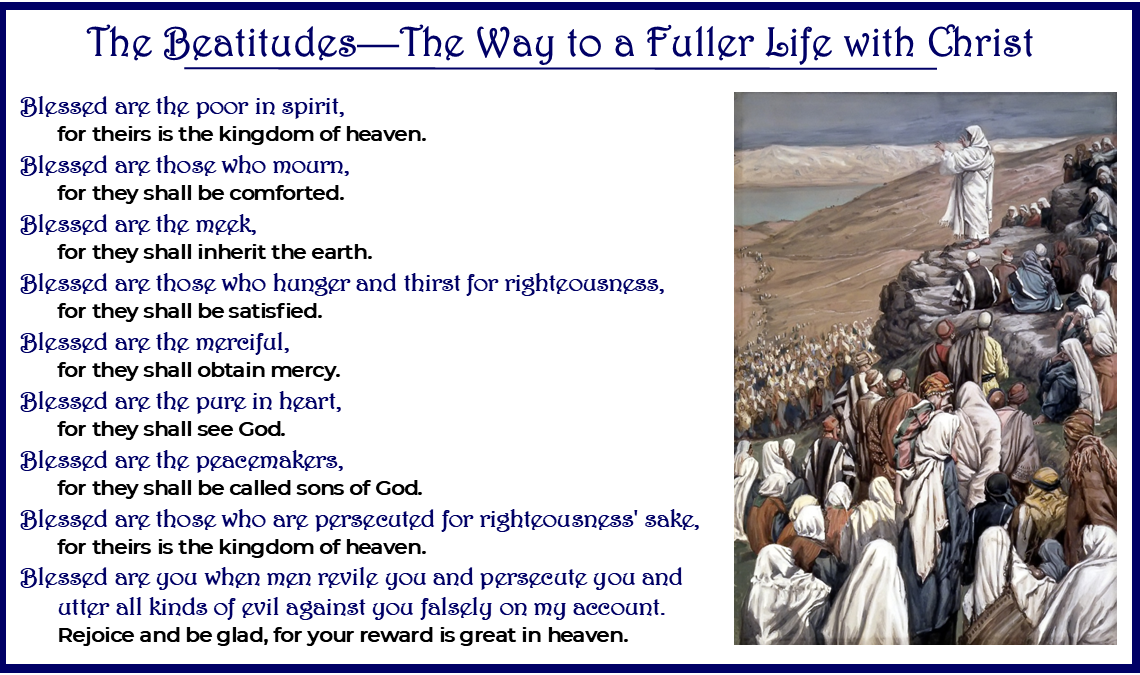 The Beatitudes—The Way to a Fuller Life with Christ

Blessed are the poor in spirit,
for theirs is the kingdom of heaven.

Blessed are those who mourn,
for they shall be comforted.

Blessed are the meek,
for they shall inherit the earth.

Blessed are those who hunger and thirst for righteousness,
for they shall be satisfied.

Blessed are the merciful,
for they shall obtain mercy.

Blessed are the pure in heart,
for they shall see God.

Blessed are the peacemakers,
for they shall be called sons of God.

Blessed are those who are persecuted for righteousness' sake,
for theirs is the kingdom of heaven.

Blessed are you when men revile you and persecute you and utter all kinds of evil against you falsely on my account.
Rejoice and be glad, for your reward is great in heaven.